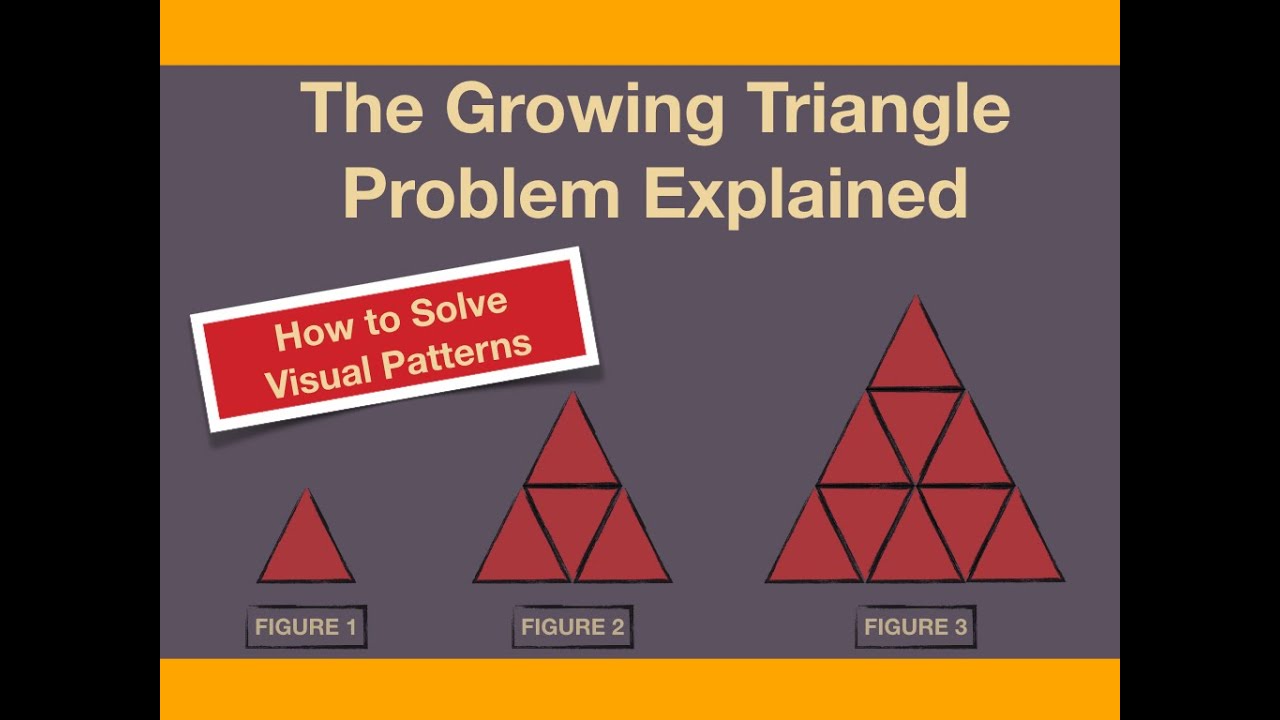 The Growing Triangle Problem Explained

How to Solve Visual Patterns

FIGURE 1

FIGURE 2

FIGURE 3